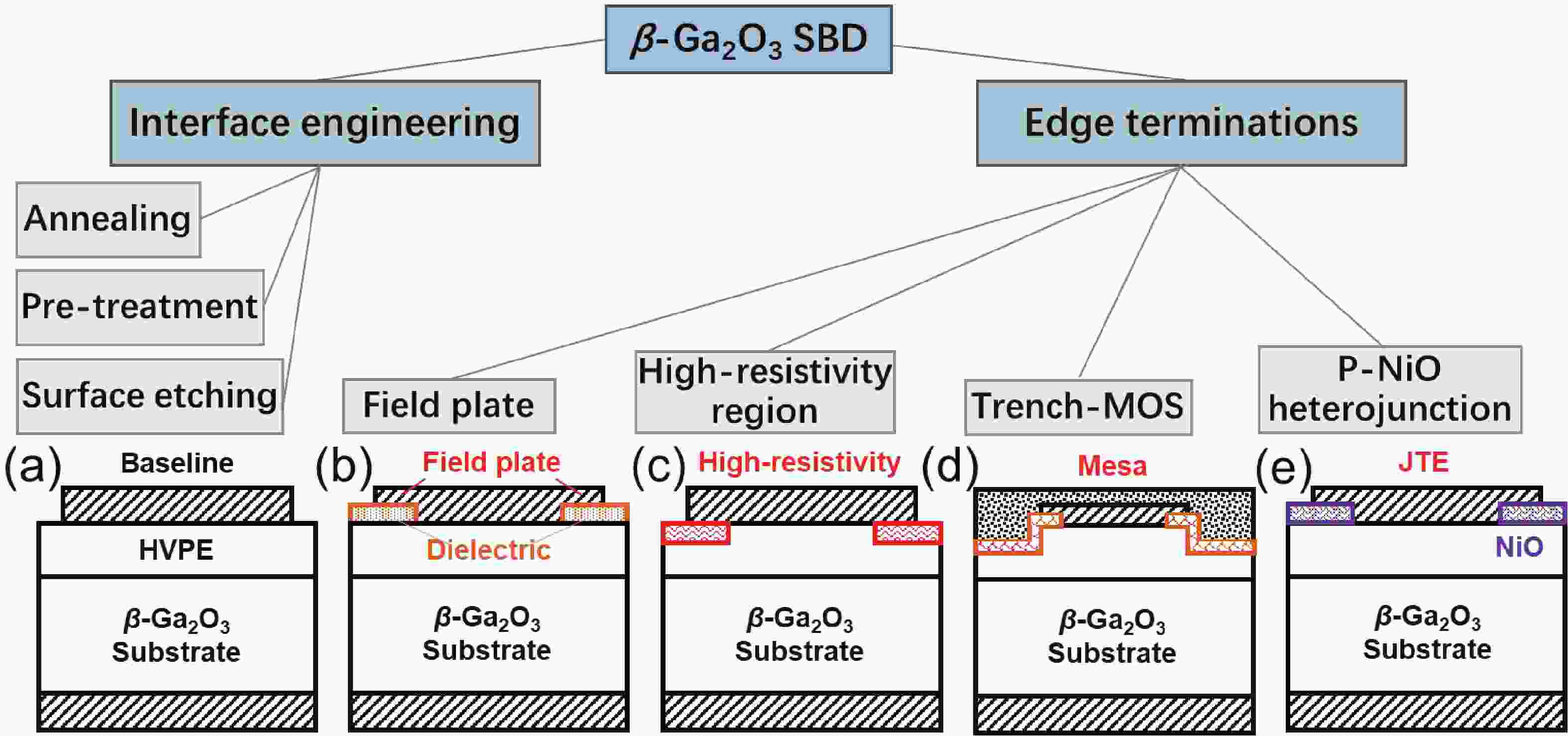 $\beta$-$Ga_2O_3$ SBD

Interface engineering

Edge terminations

Annealing

Pre-treatment

Surface etching

Field plate

High-resistivity region

Trench-MOS

P-NiO heterojunction

(a) Baseline

HVPE

$\beta$-$Ga_2O_3$ Substrate

(b) Field plate

Dielectric

$\beta$-$Ga_2O_3$ Substrate

(c) High-resistivity

$\beta$-$Ga_2O_3$ Substrate

(d) Mesa

$\beta$-$Ga_2O_3$ Substrate

(e) JTE

NiO

$\beta$-$Ga_2O_3$ Substrate